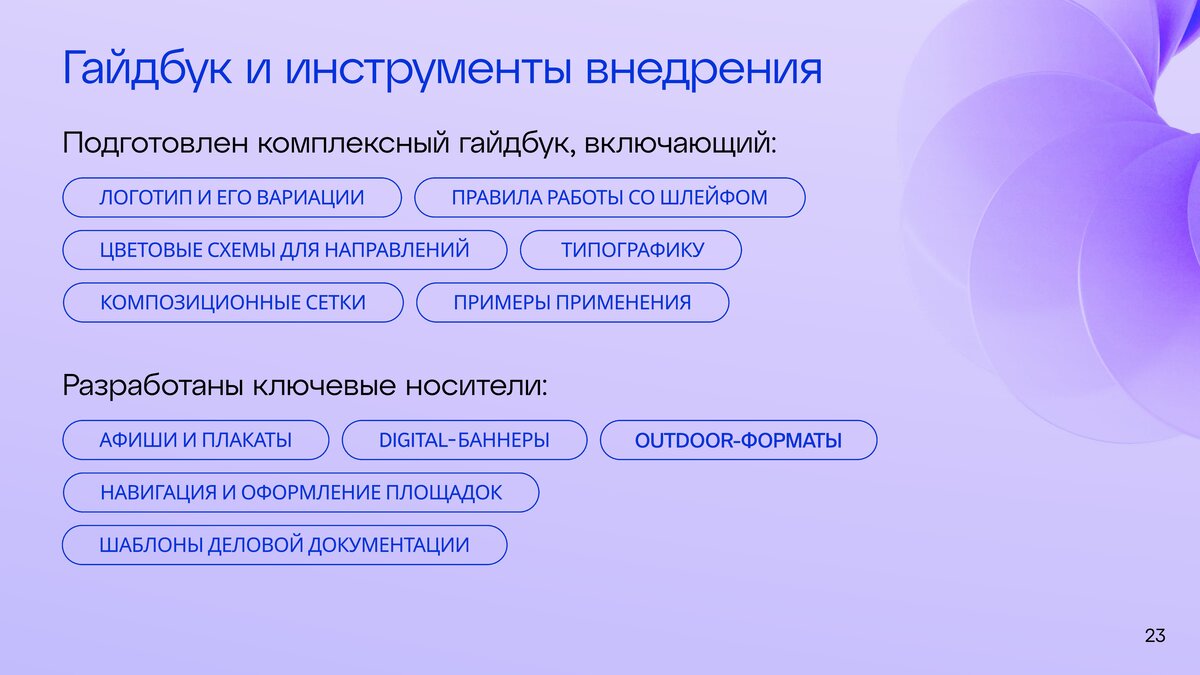 Гайдбук и инструменты внедрения

Подготовлен комплексный гайдбук, включающий:

ЛОГОТИП И ЕГО ВАРИАЦИИ

ПРАВИЛА РАБОТЫ СО ШЛЕЙФОМ

ЦВЕТОВЫЕ СХЕМЫ ДЛЯ НАПРАВЛЕНИЙ

ТИПОГРАФИКУ

КОМПОЗИЦИОННЫЕ СЕТКИ

ПРИМЕРЫ ПРИМЕНЕНИЯ

Разработаны ключевые носители:

АФИШИ И ПЛАКАТЫ

DIGITAL-БАННЕРЫ

OUTDOOR-ФОРМАТЫ

НАВИГАЦИЯ И ОФОРМЛЕНИЕ ПЛОЩАДОК

ШАБЛОНЫ ДЕЛОВОЙ ДОКУМЕНТАЦИИ

23